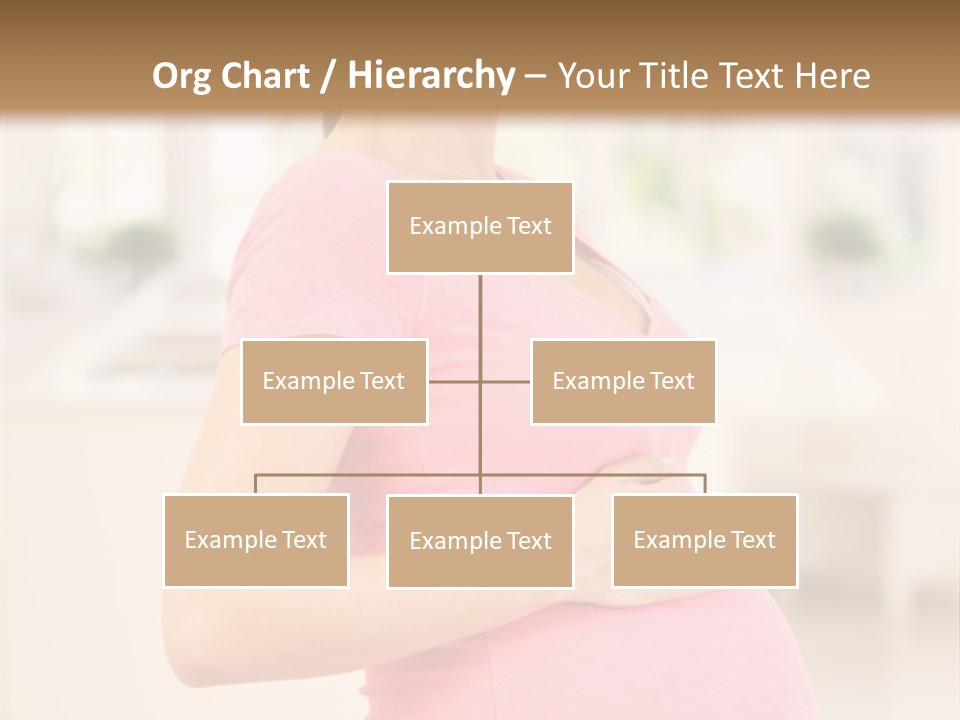 Org Chart / Hierarchy – Your Title Text Here

Example Text

Example Text

Example Text

Example Text

Example Text

Example Text